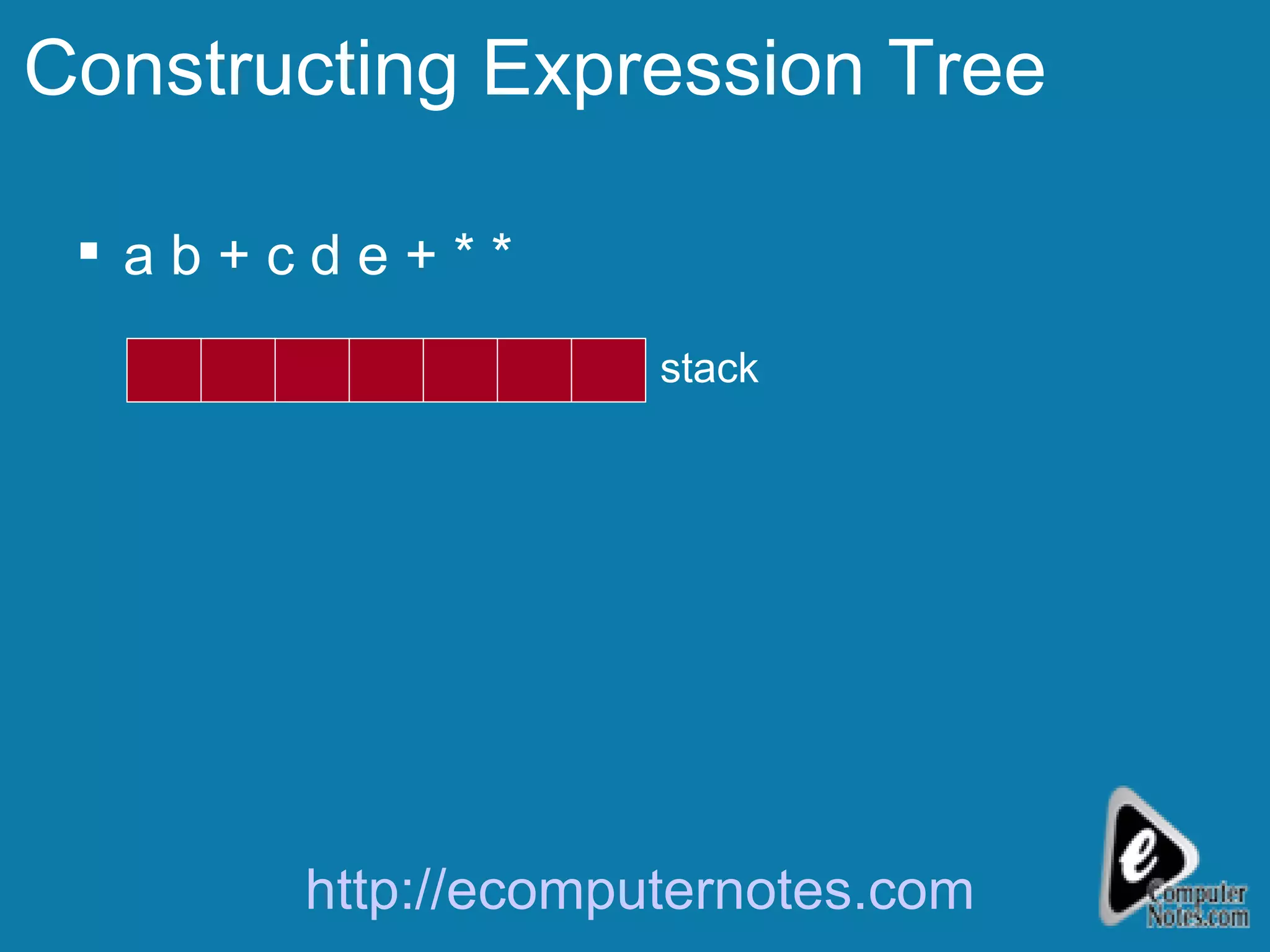 Constructing Expression Tree

▪ a b + c d e + * *

stack

http://ecomputernotes.com

e
Computer
Notes.com